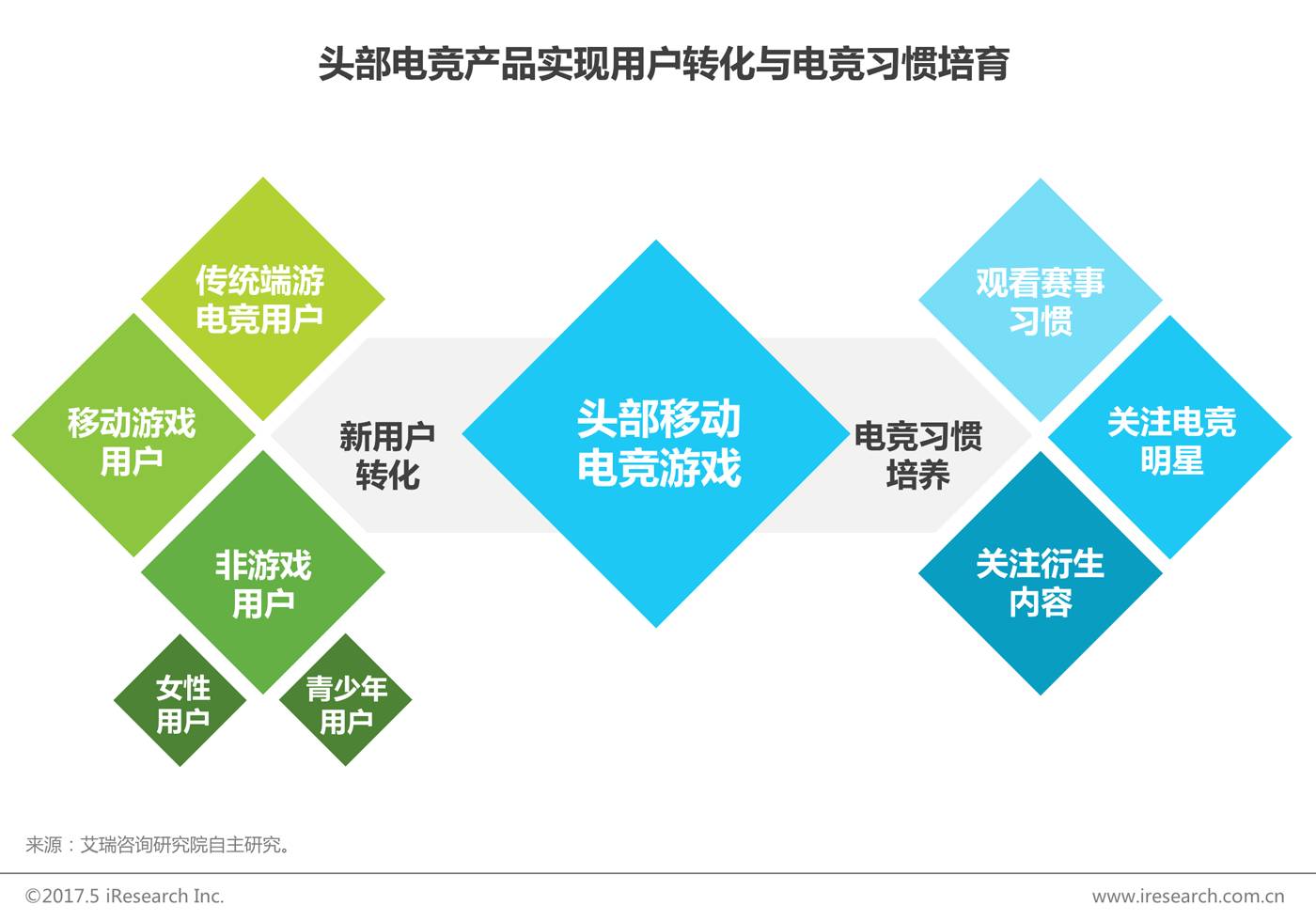 头部电竞产品实现用户转化与电竞习惯培育

传统端游电竞用户

移动游戏用户

非游戏用户

女性用户

青少年用户

新用户转化

头部移动电竞游戏

电竞习惯培养

观看赛事习惯

关注电竞明星

关注衍生内容

来源：艾瑞咨询研究院自主研究。

©2017.5 iResearch Inc.

www.iresearch.com.cn